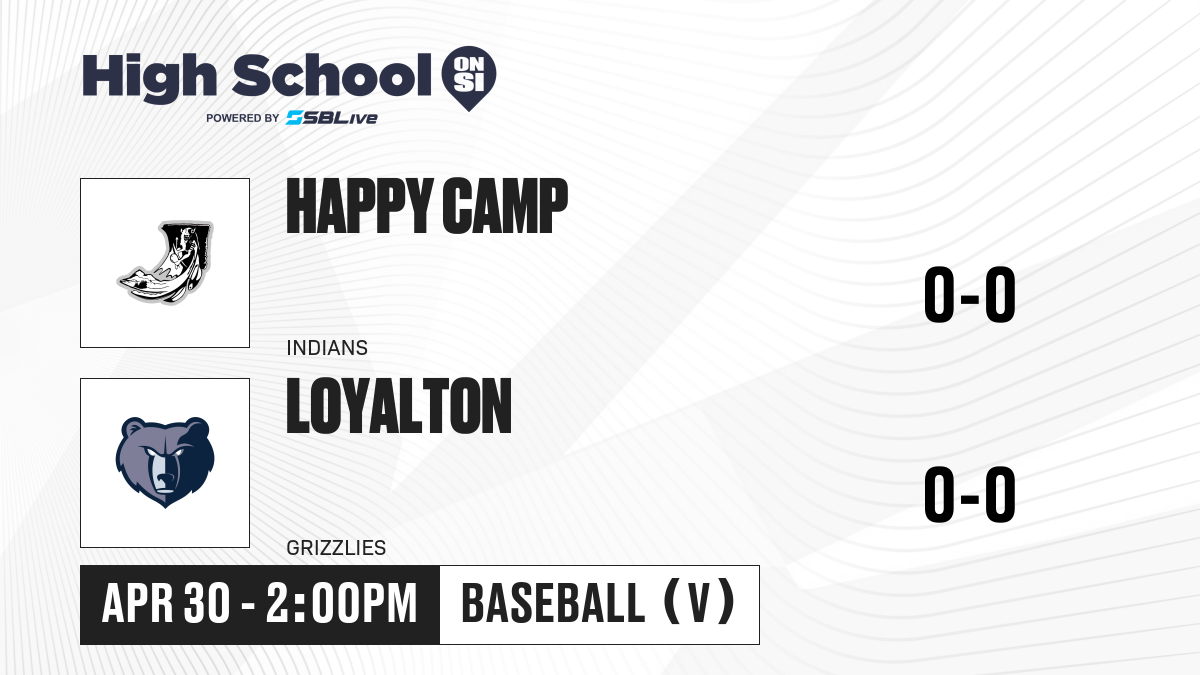 High School ON SI
POWERED BY SBLive

HAPPY CAMP
INDIANS
0-0

LOYALTON
GRIZZLIES
0-0

APR 30 - 2:00PM
BASEBALL (V)